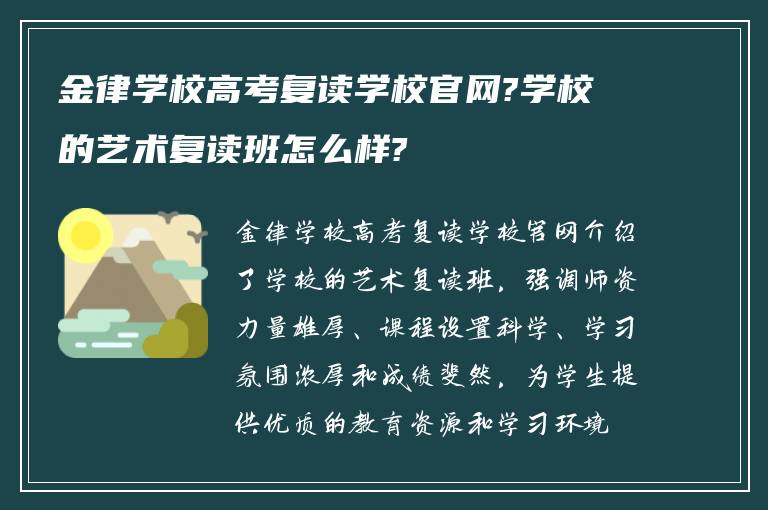 金律学校高考复读学校官网?学校的艺术复读班怎么样?

金律学校高考复读学校官网介绍了学校的艺术复读班，强调师资力量雄厚、课程设置科学、学习氛围浓厚和成绩斐然，为学生提供优质的教育资源和学习环境